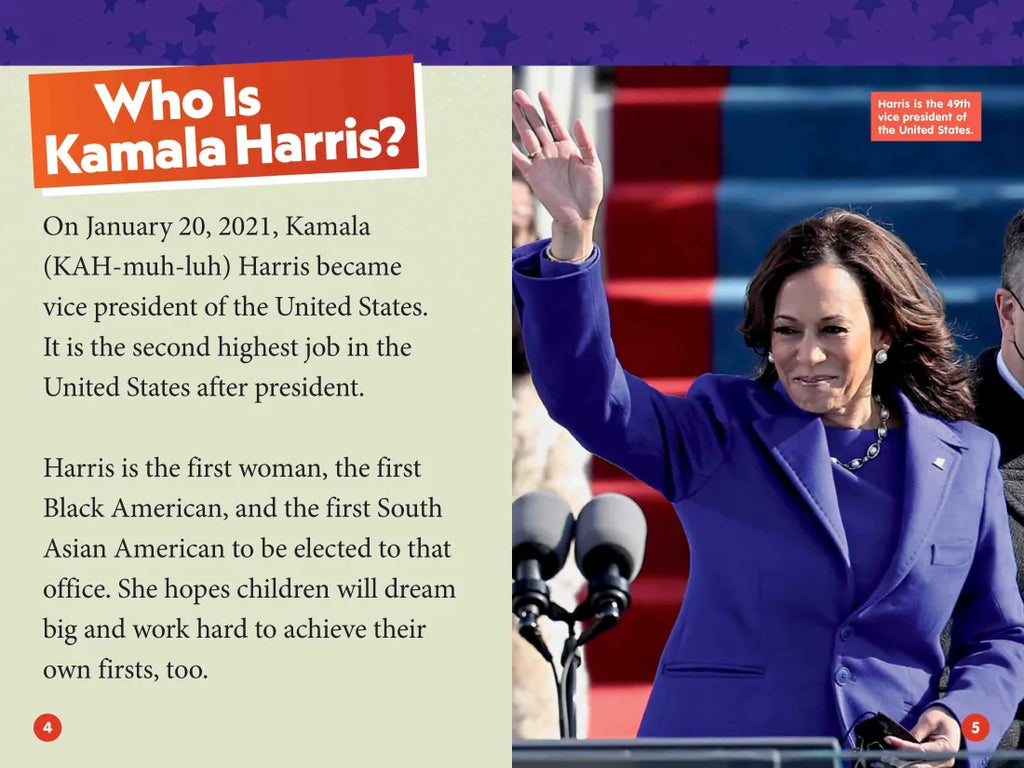 Who Is Kamala Harris?

On January 20, 2021, Kamala (KAH-muh-luh) Harris became vice president of the United States. It is the second highest job in the United States after president.

Harris is the first woman, the first Black American, and the first South Asian American to be elected to that office. She hopes children will dream big and work hard to achieve their own firsts, too.

4

Harris is the 49th vice president of the United States.

5